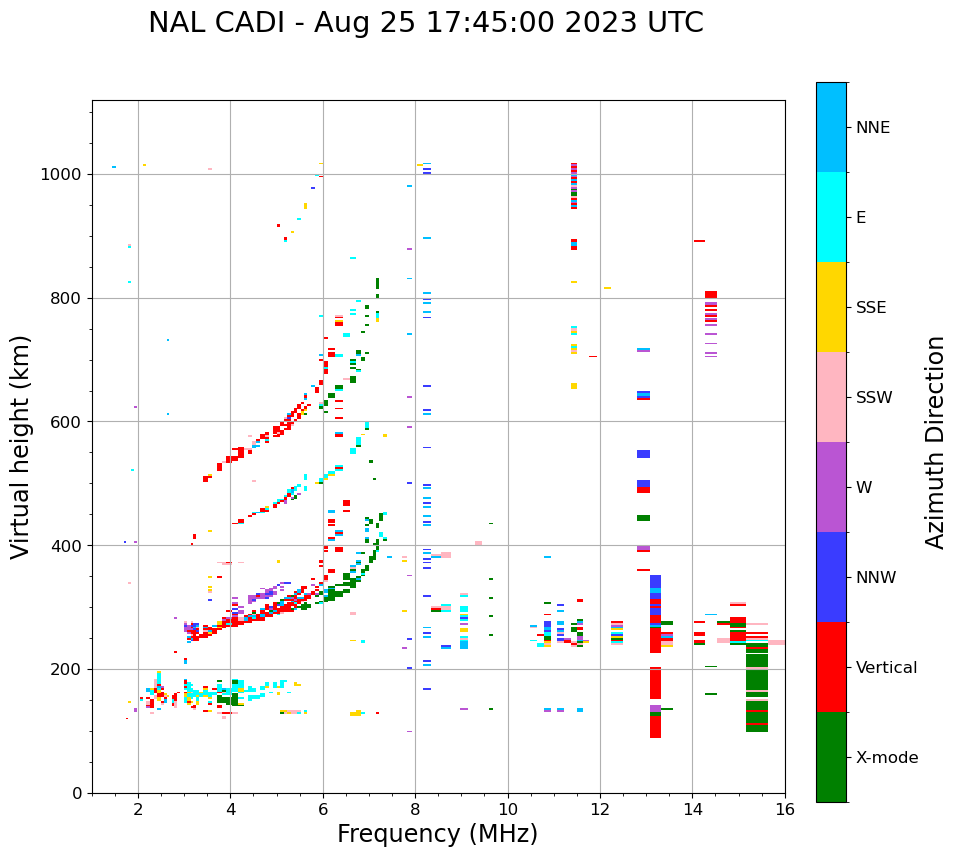 NAL CADI - Aug 25 17:45:00 2023 UTC

Virtual height (km)

1000
800
600
400
200
0

2
4
6
8
10
12
14
16

Frequency (MHz)

NNE
E
SSE
SSW
W
NNW
Vertical
X-mode

Azimuth Direction